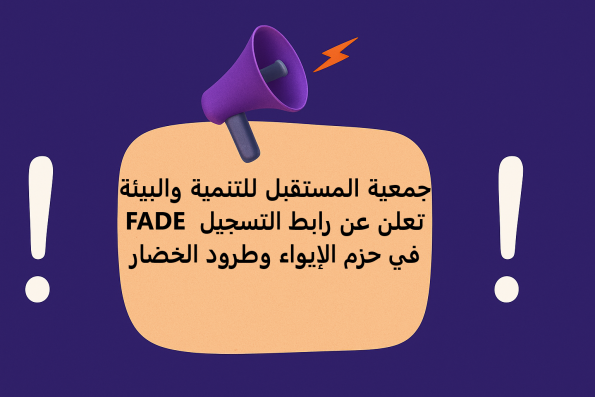 !

جمعية المستقبل للتنمية والبيئة FADE تعلن عن رابط التسجيل في حزم الإيواء وطرود الخضار

!